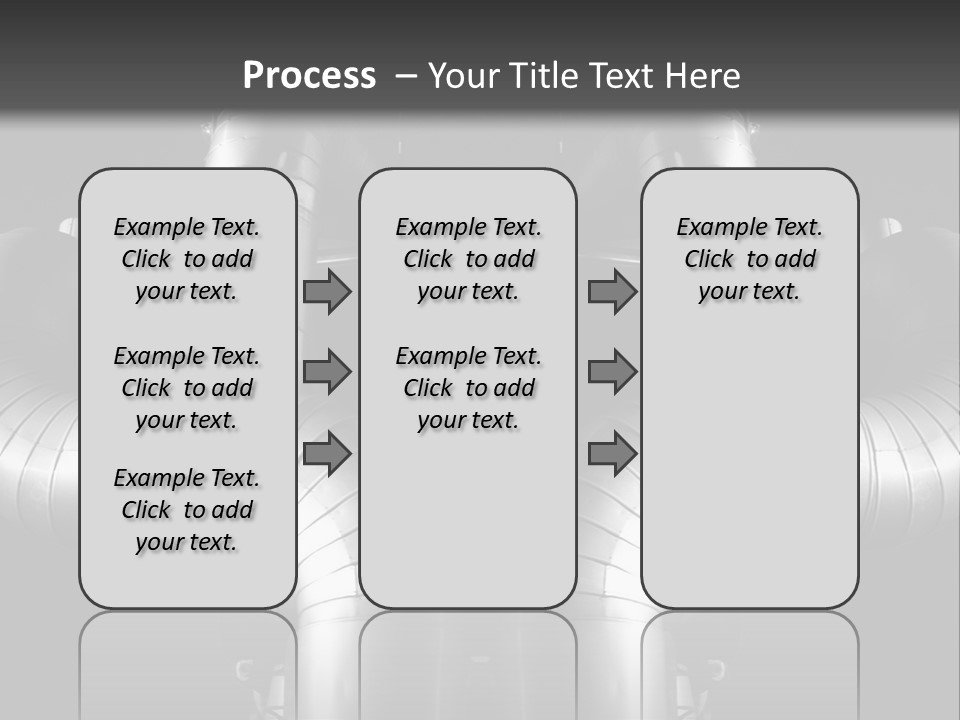 Process – Your Title Text Here

Example Text. Click to add your text.

Example Text. Click to add your text.

Example Text. Click to add your text.

Example Text. Click to add your text.

Example Text. Click to add your text.

Example Text. Click to add your text.